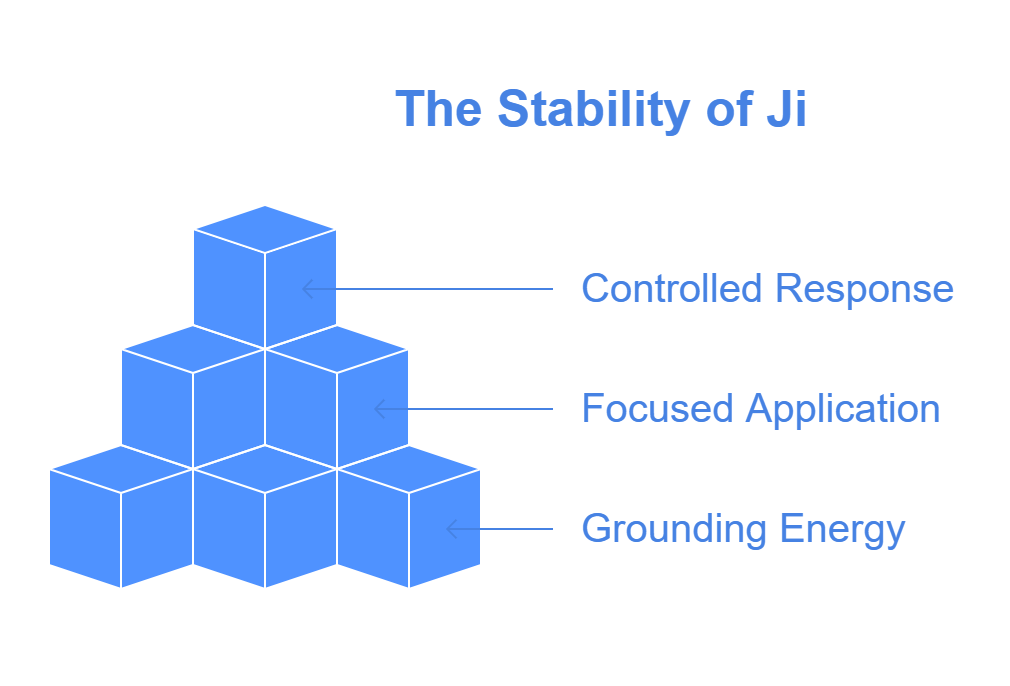 The Stability of Ji

Controlled Response

Focused Application

Grounding Energy